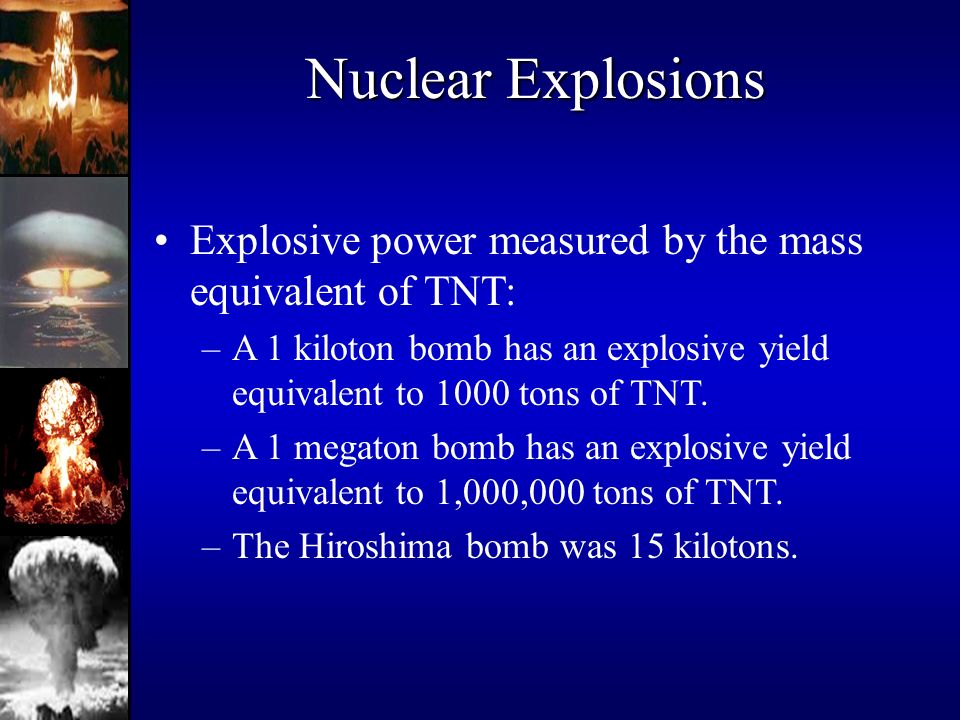 Nuclear Explosions

• Explosive power measured by the mass equivalent of TNT:
– A 1 kiloton bomb has an explosive yield equivalent to 1000 tons of TNT.
– A 1 megaton bomb has an explosive yield equivalent to 1,000,000 tons of TNT.
– The Hiroshima bomb was 15 kilotons.